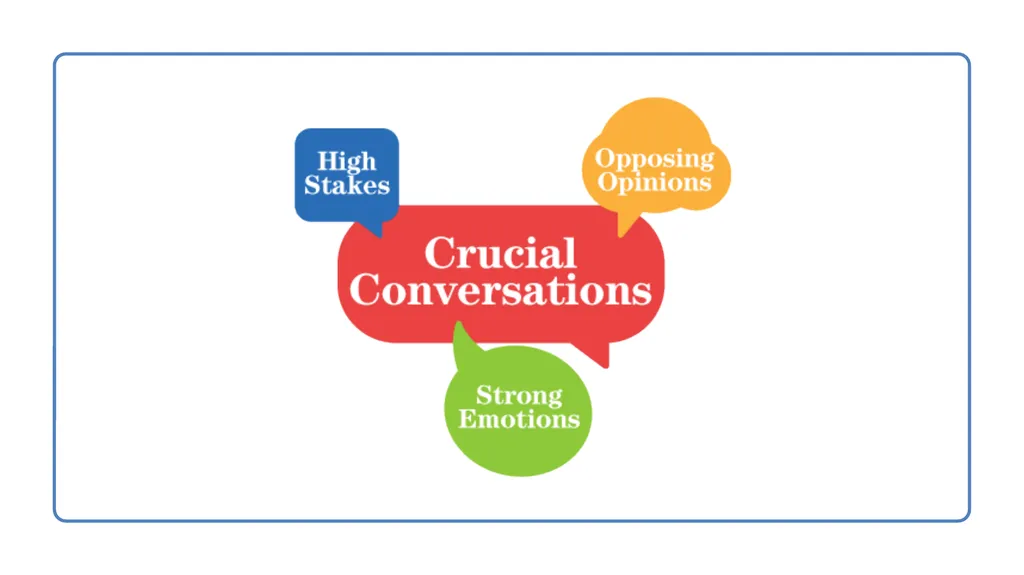 High Stakes

Opposing Opinions

Crucial Conversations

Strong Emotions